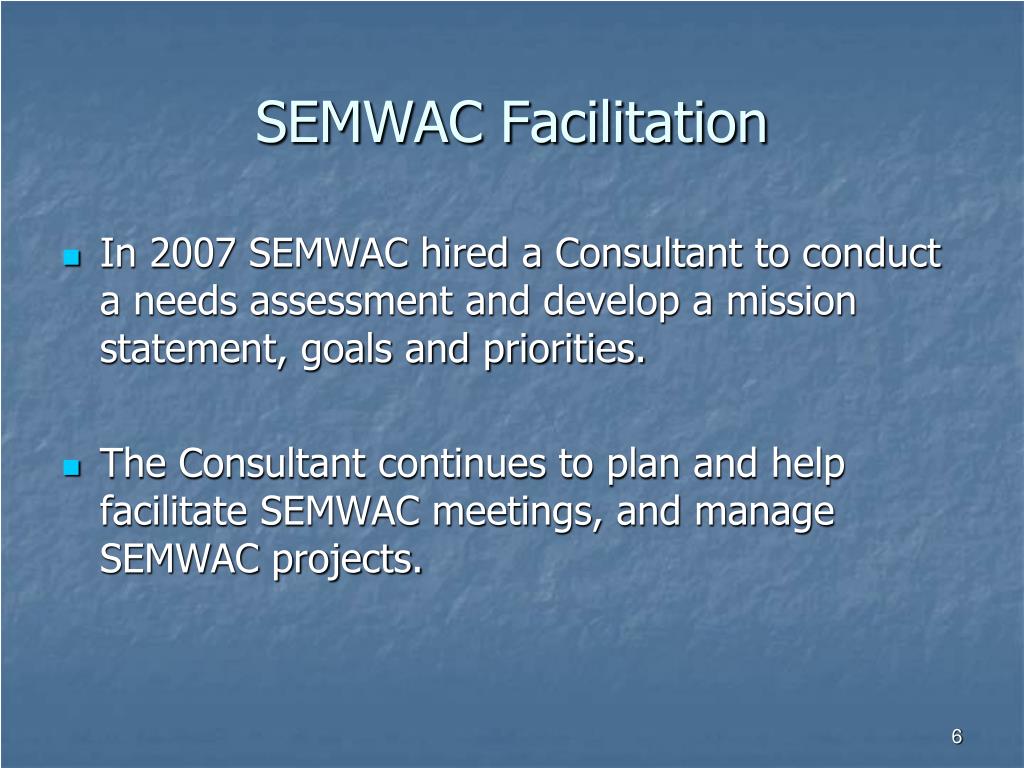 SEMWAC Facilitation

In 2007 SEMWAC hired a Consultant to conduct a needs assessment and develop a mission statement, goals and priorities.

The Consultant continues to plan and help facilitate SEMWAC meetings, and manage SEMWAC projects.

6